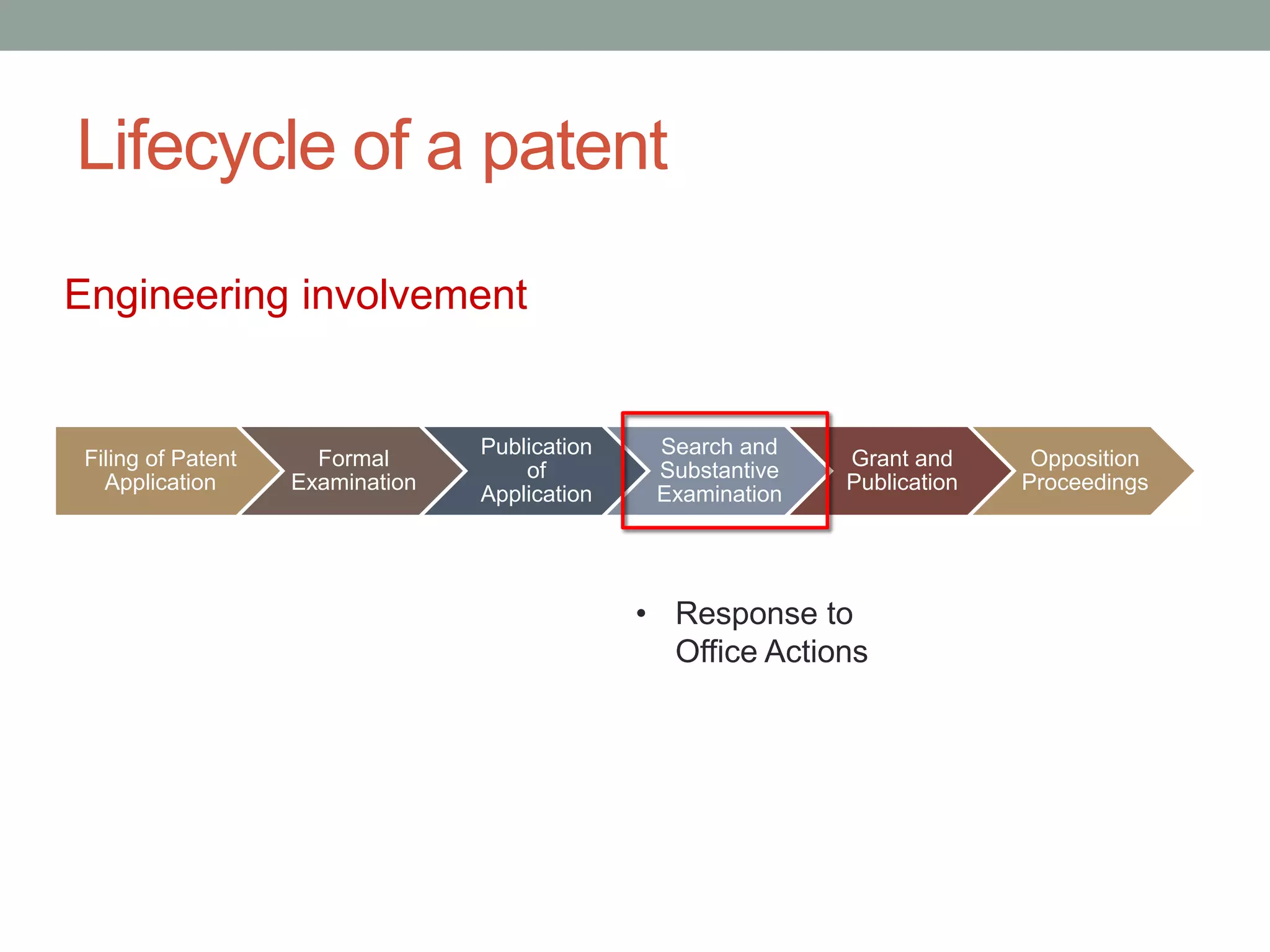 Lifecycle of a patent

Engineering involvement

Filing of Patent Application

Formal Examination

Publication of Application

Search and Substantive Examination

Grant and Publication

Opposition Proceedings

• Response to Office Actions